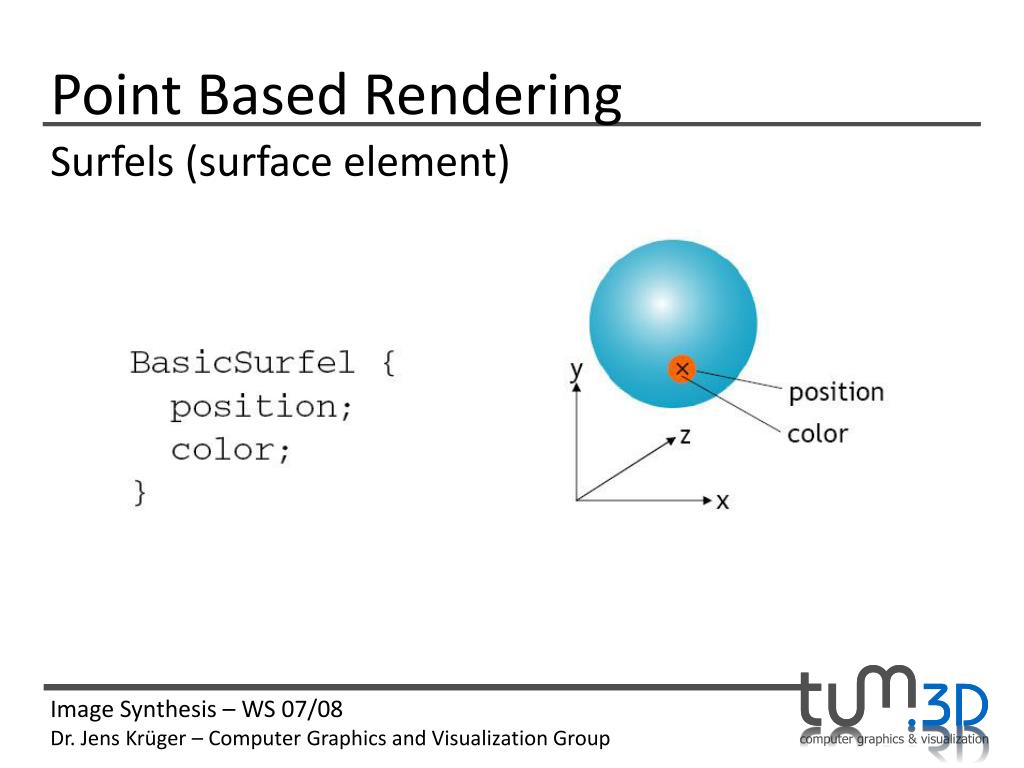 Point Based Rendering

Surfels (surface element)

BasicSurfel {
  position;
  color;
}

y
z
x
position
color

Image Synthesis – WS 07/08

Dr. Jens Krüger – Computer Graphics and Visualization Group

tum.3D
computer graphics & visualization